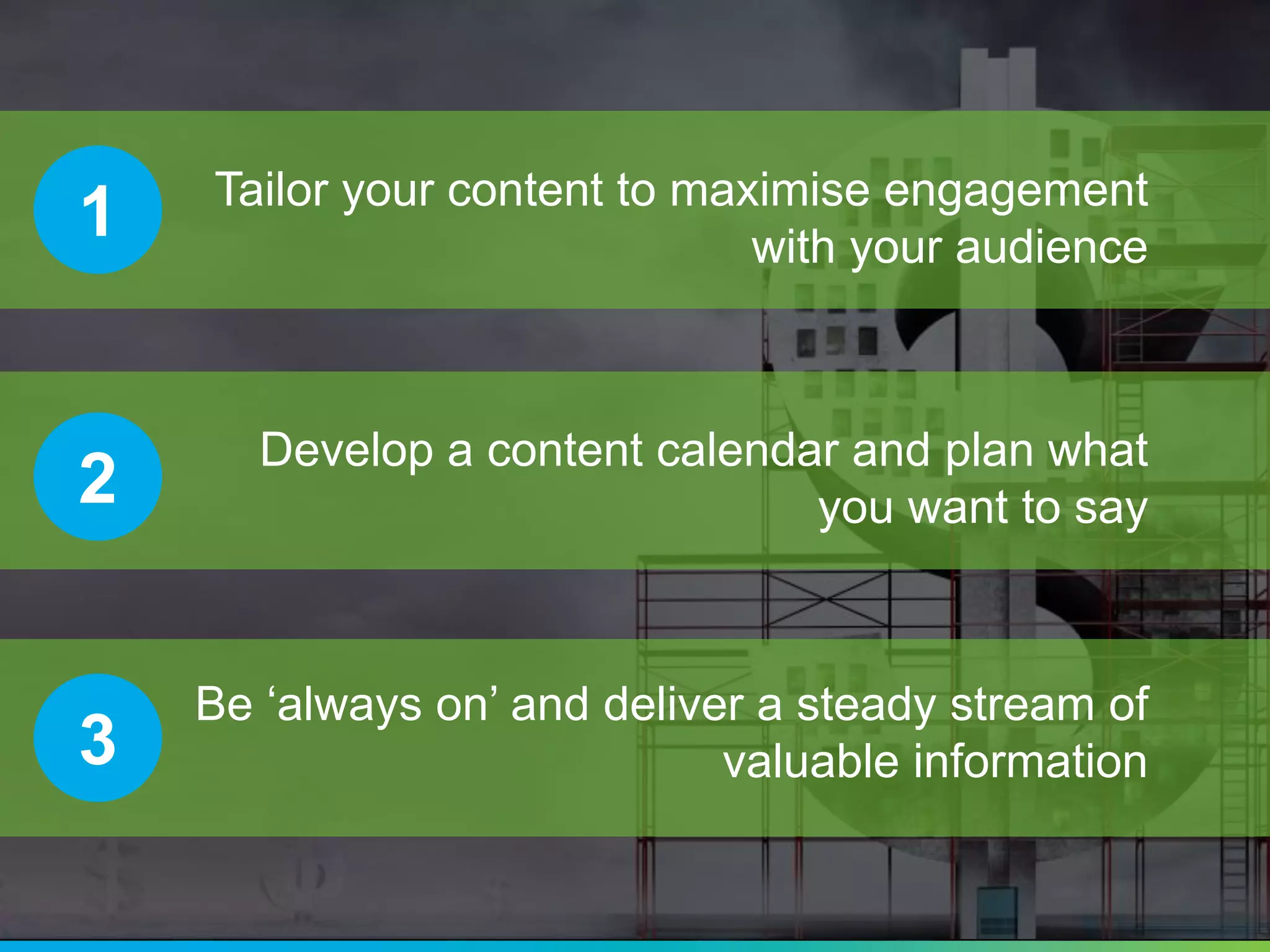 1

Tailor your content to maximise engagement with your audience

2

Develop a content calendar and plan what you want to say

3

Be ‘always on’ and deliver a steady stream of valuable information